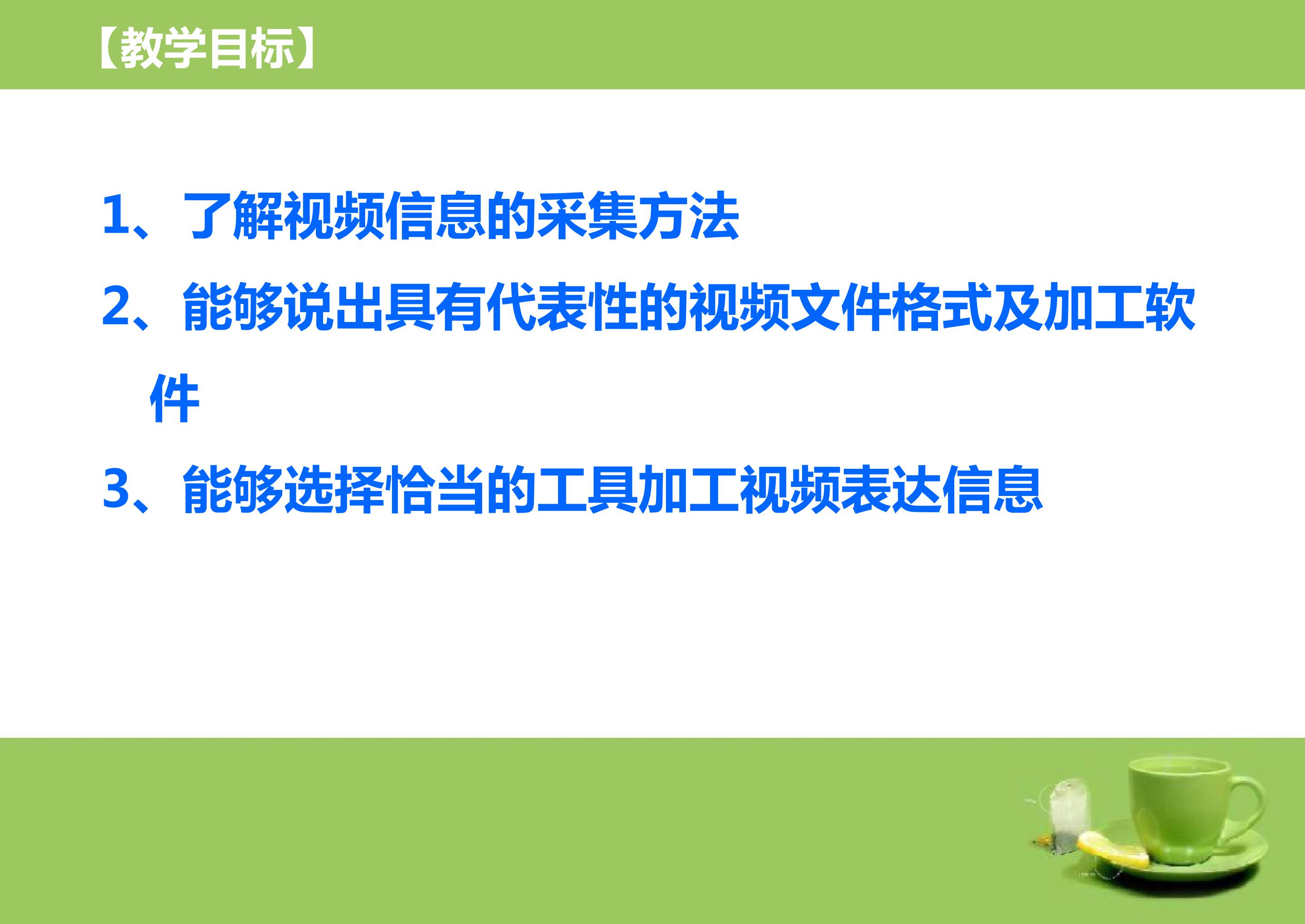 【教学目标】

1、了解视频信息的采集方法

2、能够说出具有代表性的视频文件格式及加工软件

3、能够选择恰当的工具加工视频表达信息